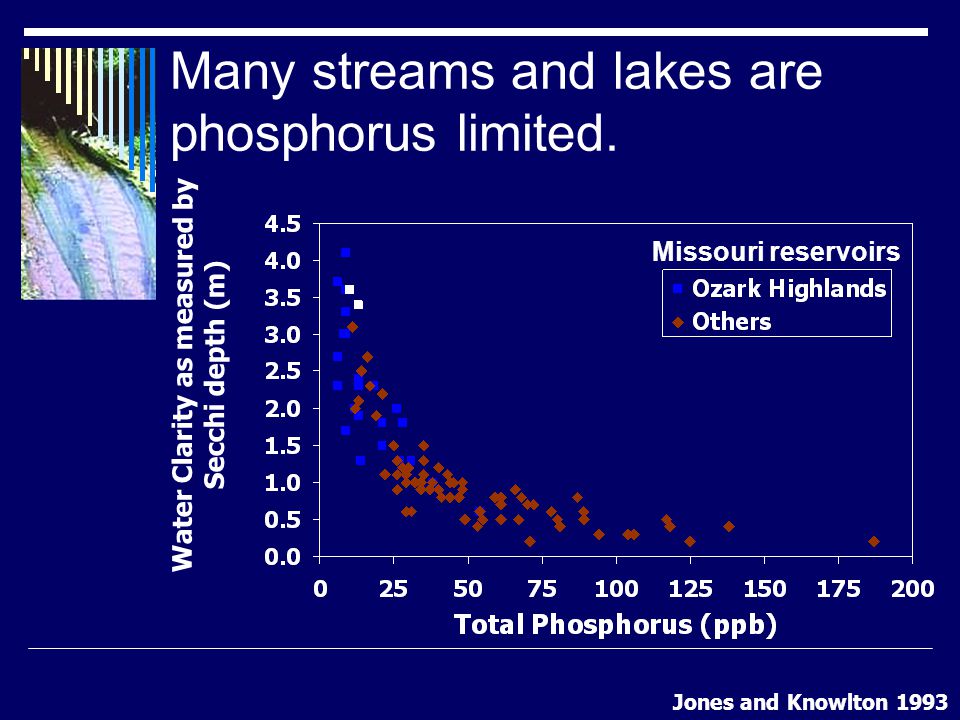 Many streams and lakes are phosphorus limited.

Water Clarity as measured by Secchi depth (m)

4.5
4.0
3.5
3.0
2.5
2.0
1.5
1.0
0.5
0.0

Missouri reservoirs
Ozark Highlands
Others

0 25 50 75 100 125 150 175 200

Total Phosphorus (ppb)

Jones and Knowlton 1993